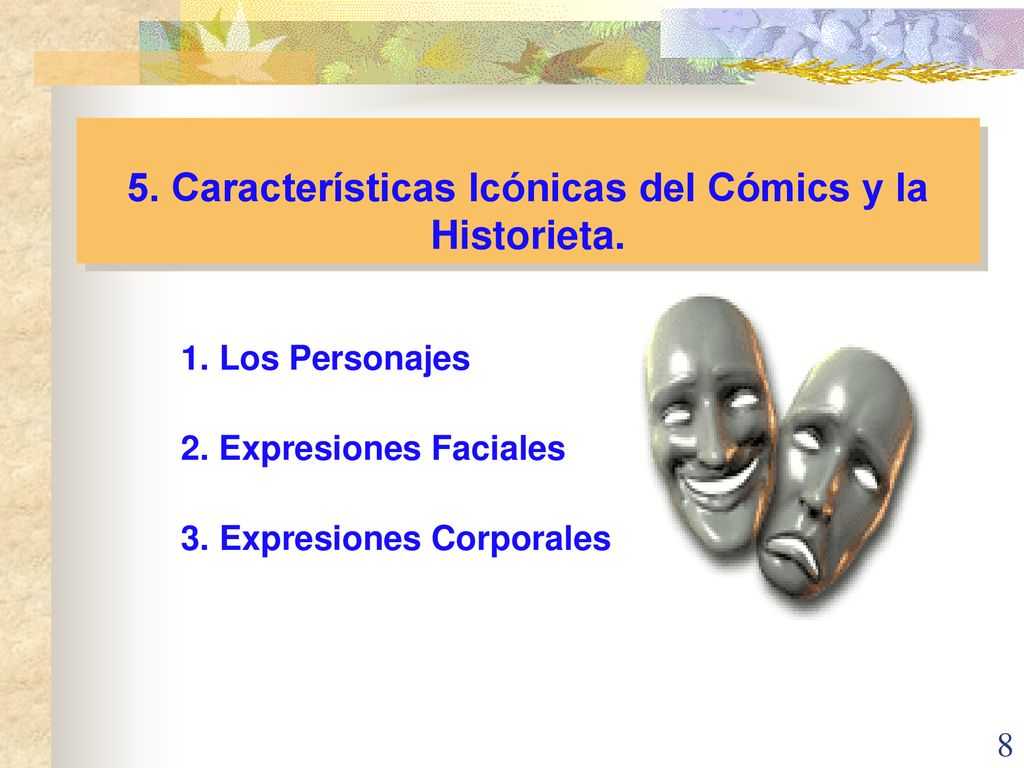 5. Características Icónicas del Cómics y la Historieta.

1. Los Personajes

2. Expresiones Faciales

3. Expresiones Corporales

8